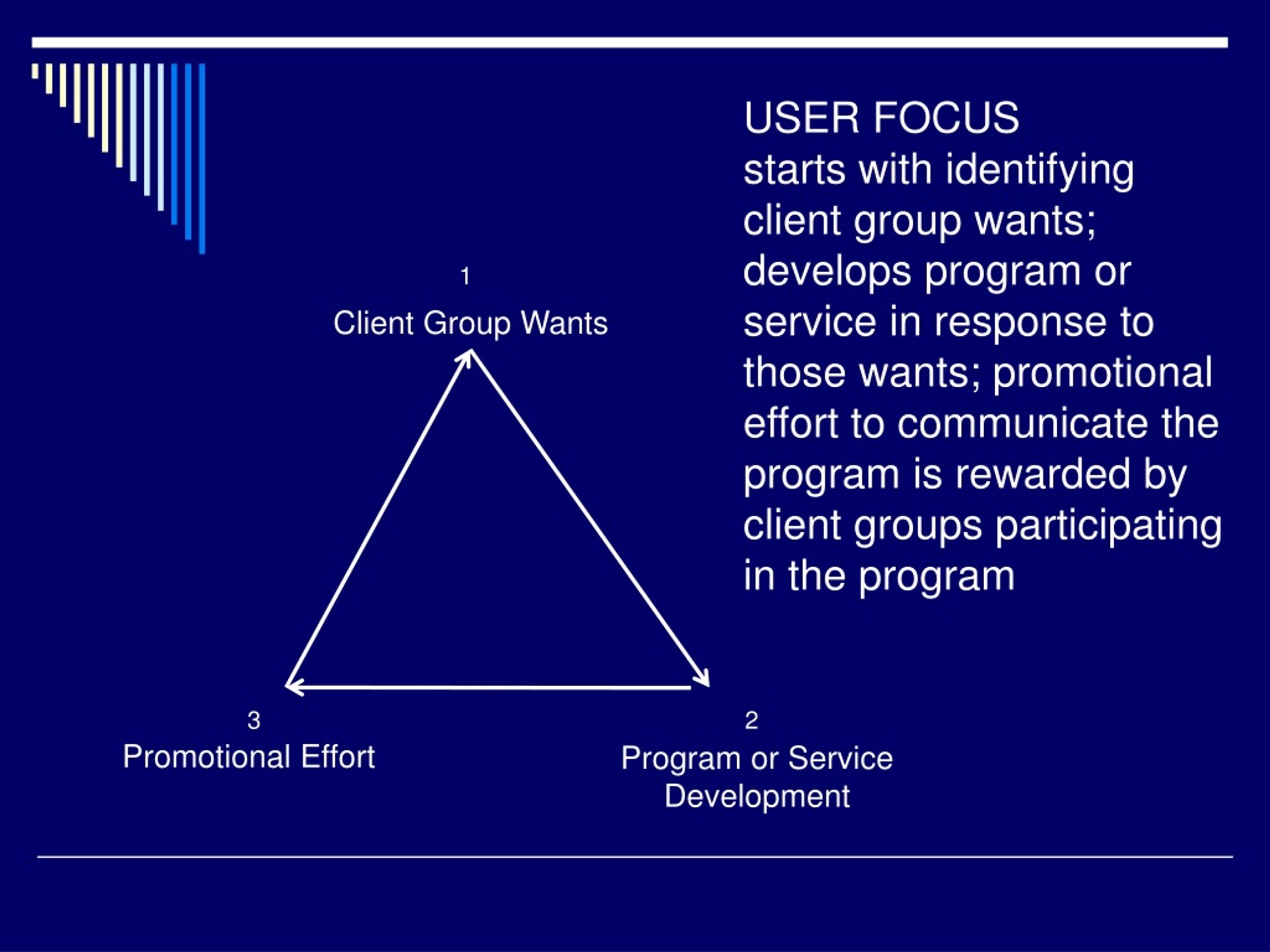 USER FOCUS
starts with identifying client group wants; develops program or service in response to those wants; promotional effort to communicate the program is rewarded by client groups participating in the program

1
Client Group Wants

3
Promotional Effort

2
Program or Service Development